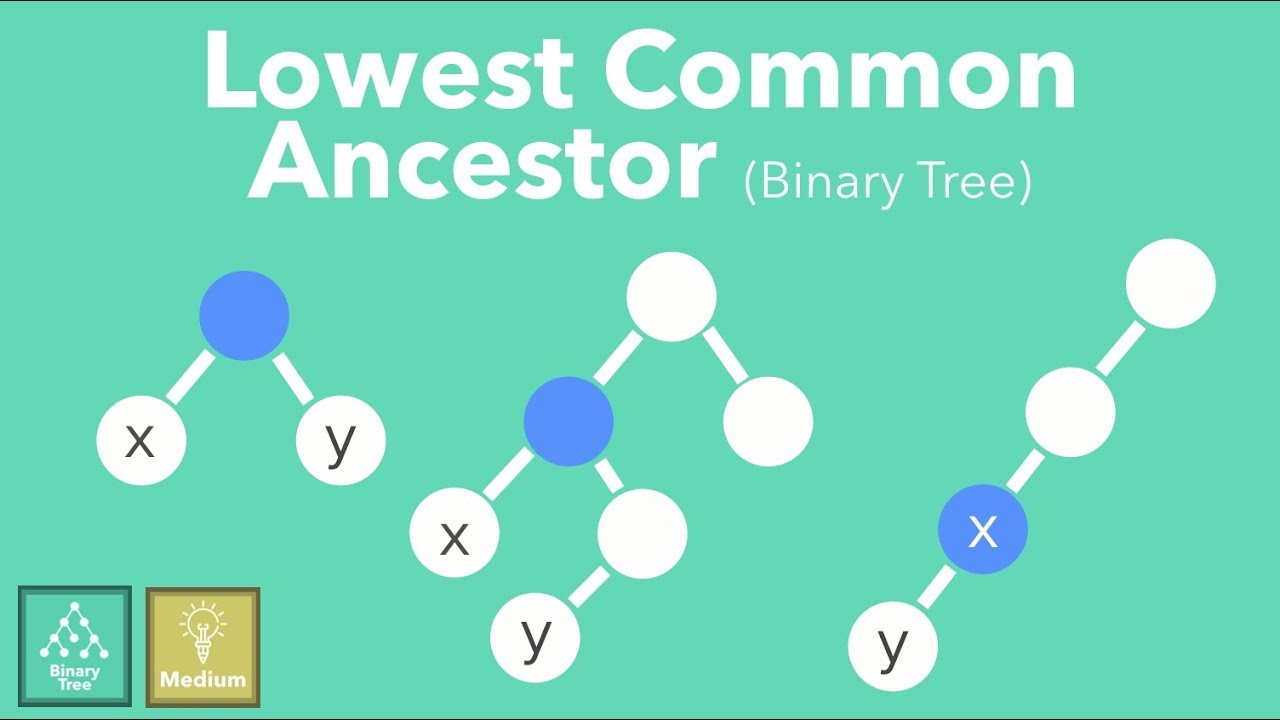 Lowest Common Ancestor (Binary Tree)

x y

x

y

x

y

Binary Tree

Medium